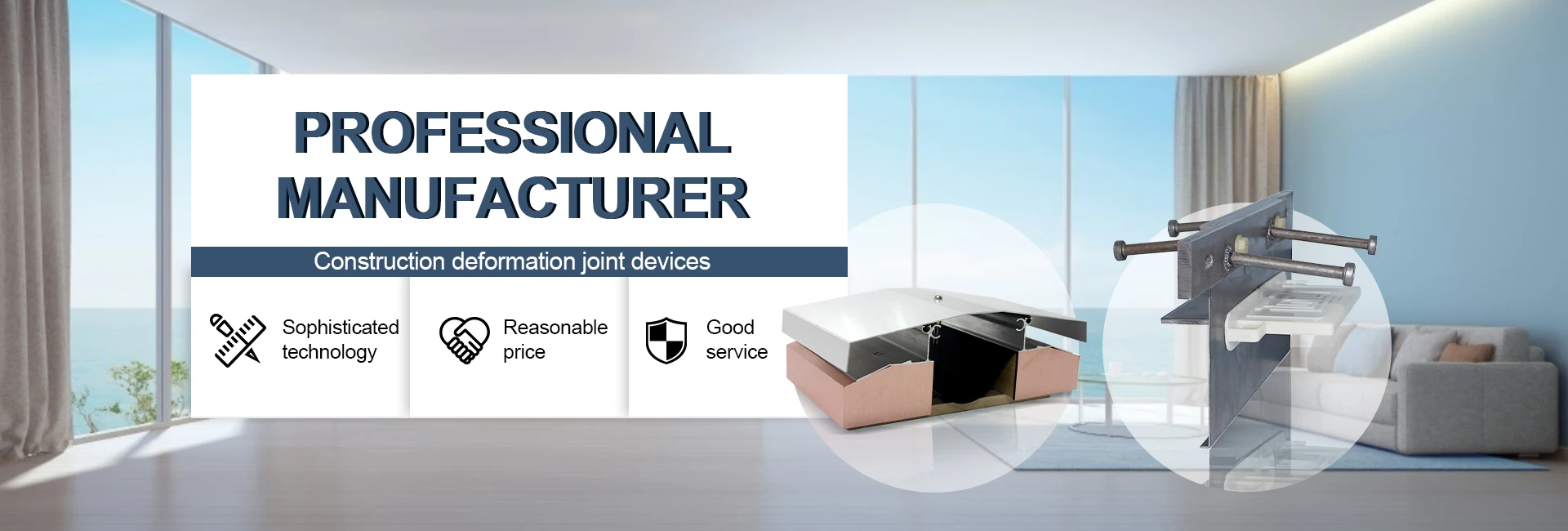 PROFESSIONAL MANUFACTURER

Construction deformation joint devices

Sophisticated technology

Reasonable price

Good service